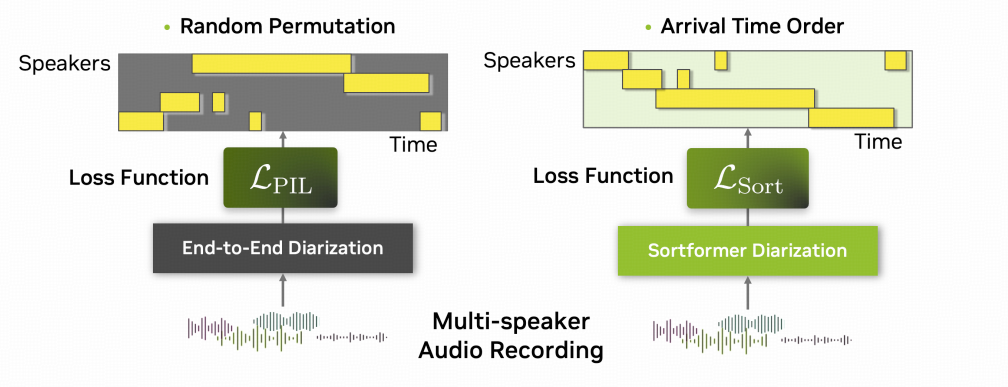 • Random Permutation

Speakers

Time

Loss Function

$\mathcal{L}_{\mathrm{PIL}}$

End-to-End Diarization

• Arrival Time Order

Speakers

Time

Loss Function

$\mathcal{L}_{\mathrm{Sort}}$

Sortformer Diarization

Multi-speaker Audio Recording